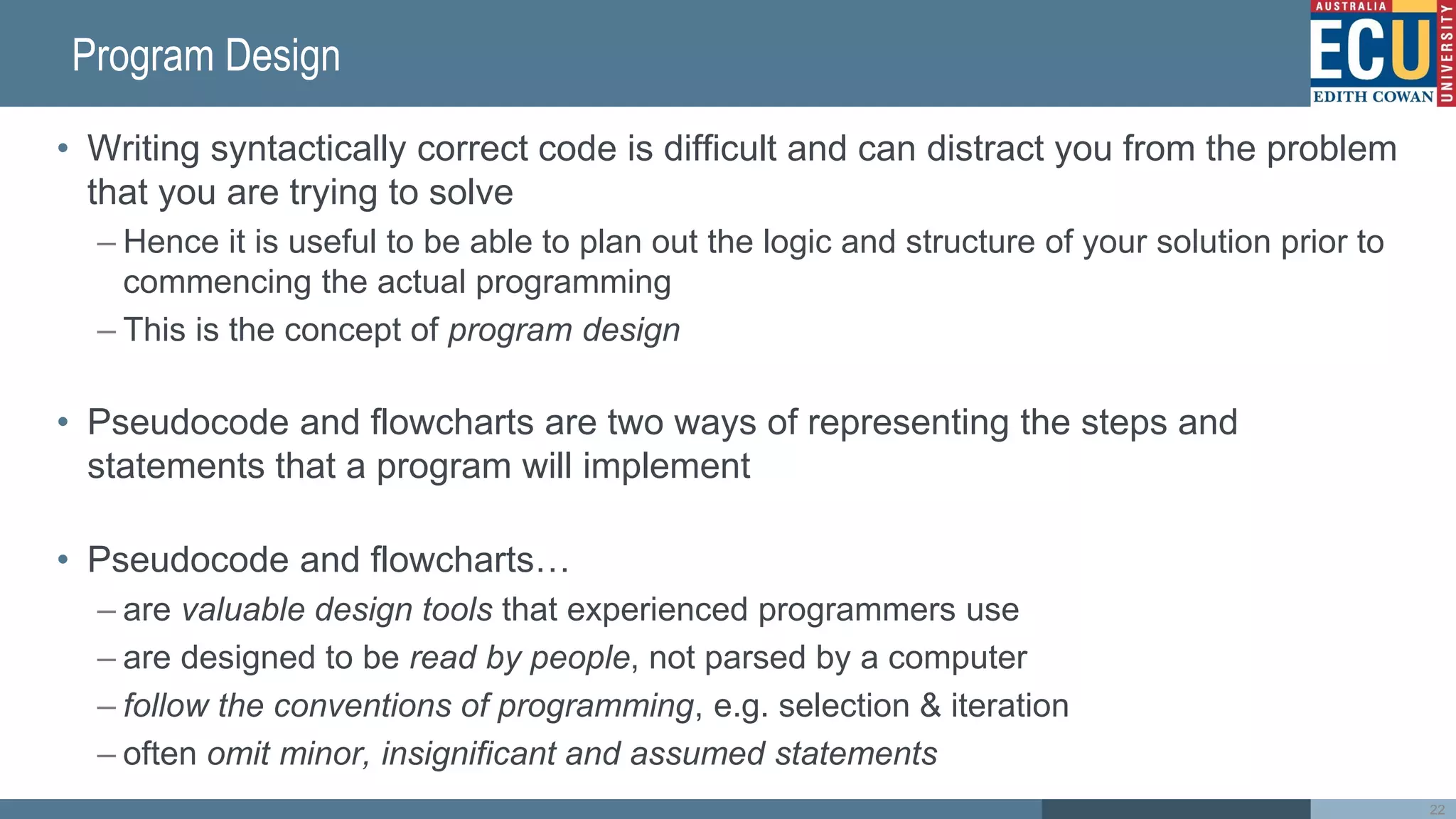 Program Design

AUSTRALIA
ECU
EDITH COWAN
UNIVERSITY

• Writing syntactically correct code is difficult and can distract you from the problem that you are trying to solve
– Hence it is useful to be able to plan out the logic and structure of your solution prior to commencing the actual programming
– This is the concept of program design

• Pseudocode and flowcharts are two ways of representing the steps and statements that a program will implement

• Pseudocode and flowcharts…
– are valuable design tools that experienced programmers use
– are designed to be read by people, not parsed by a computer
– follow the conventions of programming, e.g. selection & iteration
– often omit minor, insignificant and assumed statements

22